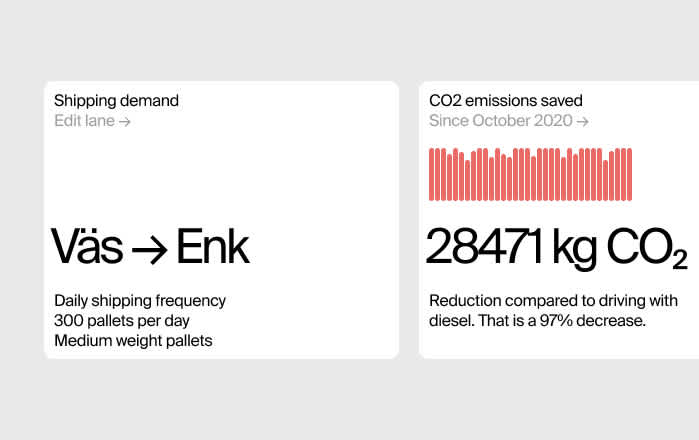 Shipping demand
Edit lane →

Väs → Enk

Daily shipping frequency
300 pallets per day
Medium weight pallets

CO2 emissions saved
Since October 2020 →

28471 kg $CO_2$

Reduction compared to driving with diesel. That is a 97% decrease.